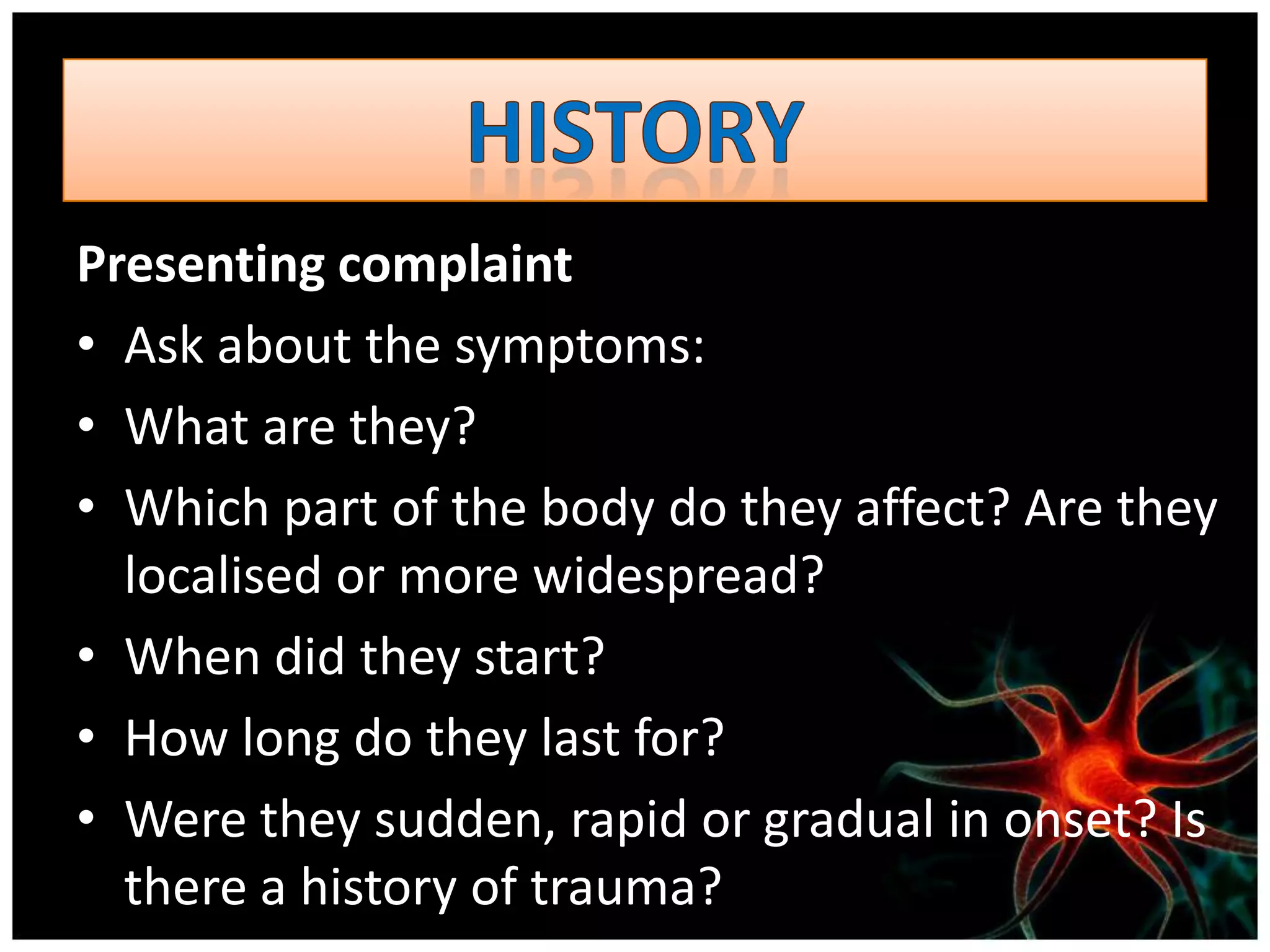 HISTORY

Presenting complaint

• Ask about the symptoms:
• What are they?
• Which part of the body do they affect? Are they localised or more widespread?
• When did they start?
• How long do they last for?
• Were they sudden, rapid or gradual in onset? Is there a history of trauma?